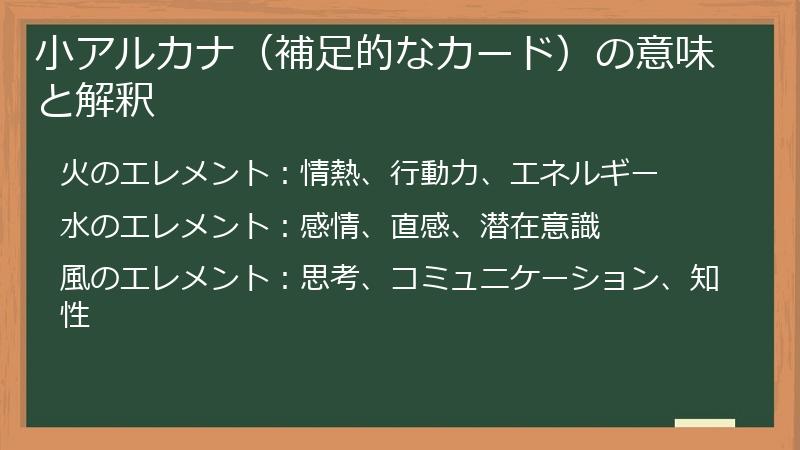 小アルカナ（補足的なカード）の意味と解釈

火のエレメント：情熱、行動力、エネルギー

水のエレメント：感情、直感、潜在意識

風のエレメント：思考、コミュニケーション、知性